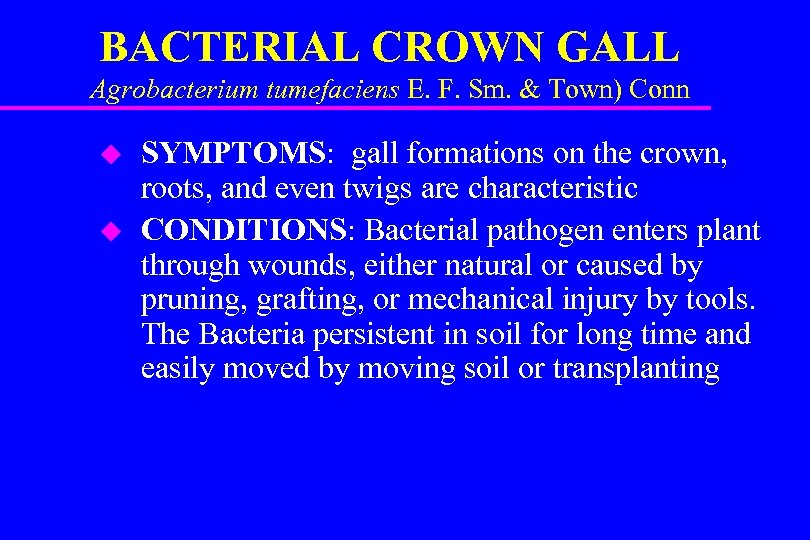 BACTERIAL CROWN GALL
Agrobacterium tumefaciens E. F. Sm. & Town) Conn

SYMPTOMS: gall formations on the crown, roots, and even twigs are characteristic

CONDITIONS: Bacterial pathogen enters plant through wounds, either natural or caused by pruning, grafting, or mechanical injury by tools. The Bacteria persistent in soil for long time and easily moved by moving soil or transplanting